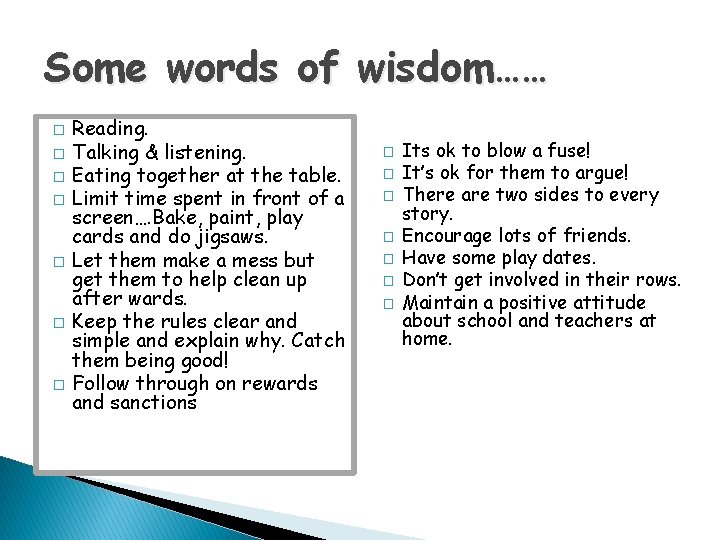 Some words of wisdom……

□ Reading.
□ Talking & listening.
□ Eating together at the table.
□ Limit time spent in front of a screen….Bake, paint, play cards and do jigsaws.
□ Let them make a mess but get them to help clean up after wards.
□ Keep the rules clear and simple and explain why. Catch them being good!
□ Follow through on rewards and sanctions

□ Its ok to blow a fuse!
□ It's ok for them to argue!
□ There are two sides to every story.
□ Encourage lots of friends.
□ Have some play dates.
□ Don't get involved in their rows.
□ Maintain a positive attitude about school and teachers at home.